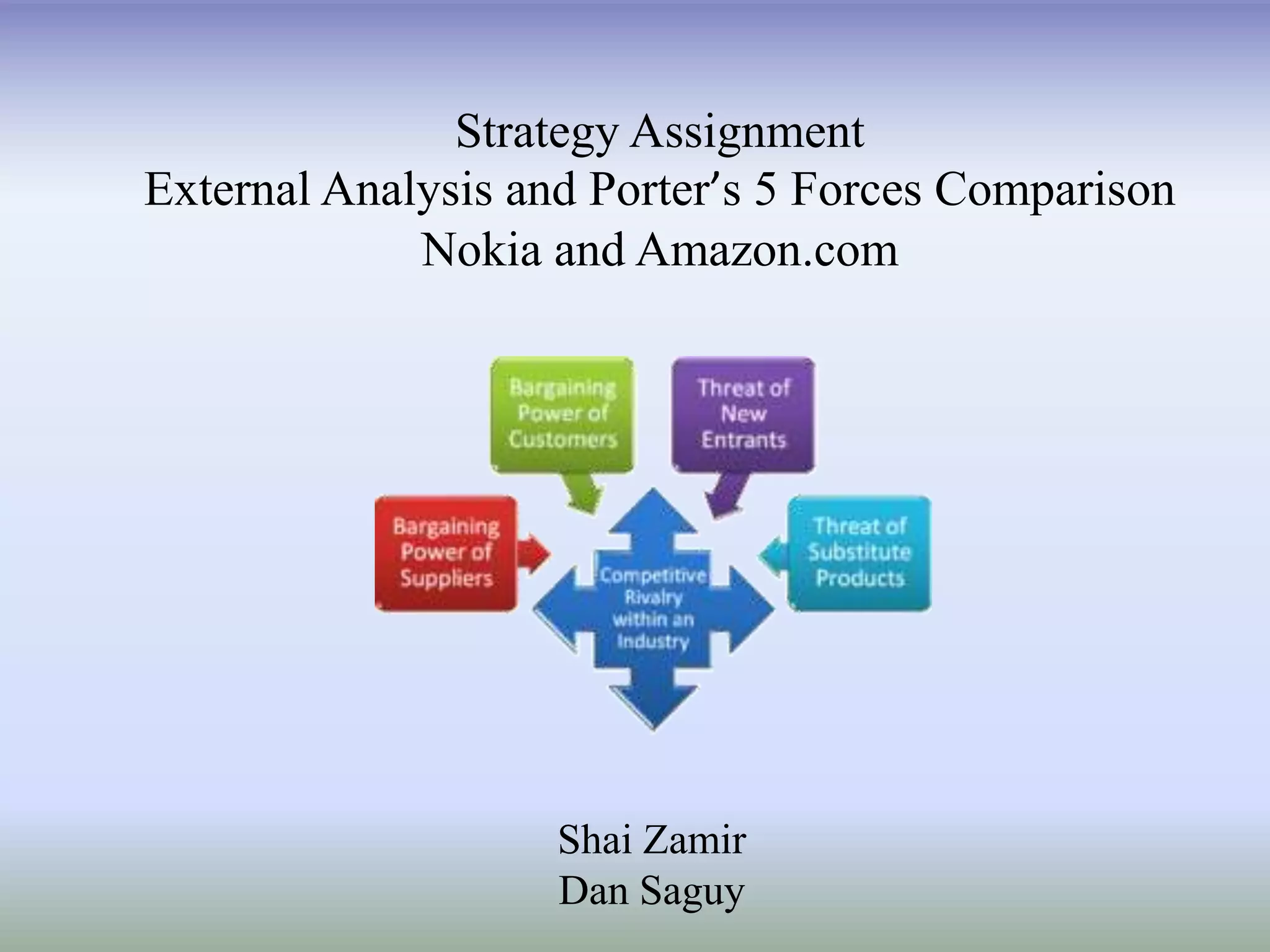 Strategy Assignment
External Analysis and Porter's 5 Forces Comparison
Nokia and Amazon.com

Bargaining Power of Customers

Threat of New Entrants

Bargaining Power of Suppliers

Competitive Rivalry within an Industry

Threat of Substitute Products

Shai Zamir
Dan Saguy